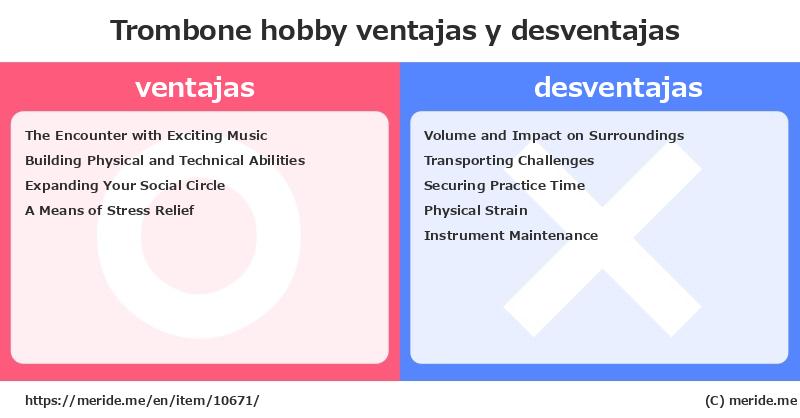 Trombone hobby ventajas y desventajas

ventajas

The Encounter with Exciting Music
Building Physical and Technical Abilities
Expanding Your Social Circle
A Means of Stress Relief

desventajas

Volume and Impact on Surroundings
Transporting Challenges
Securing Practice Time
Physical Strain
Instrument Maintenance

https://meride.me/en/item/10671/

(C) meride.me